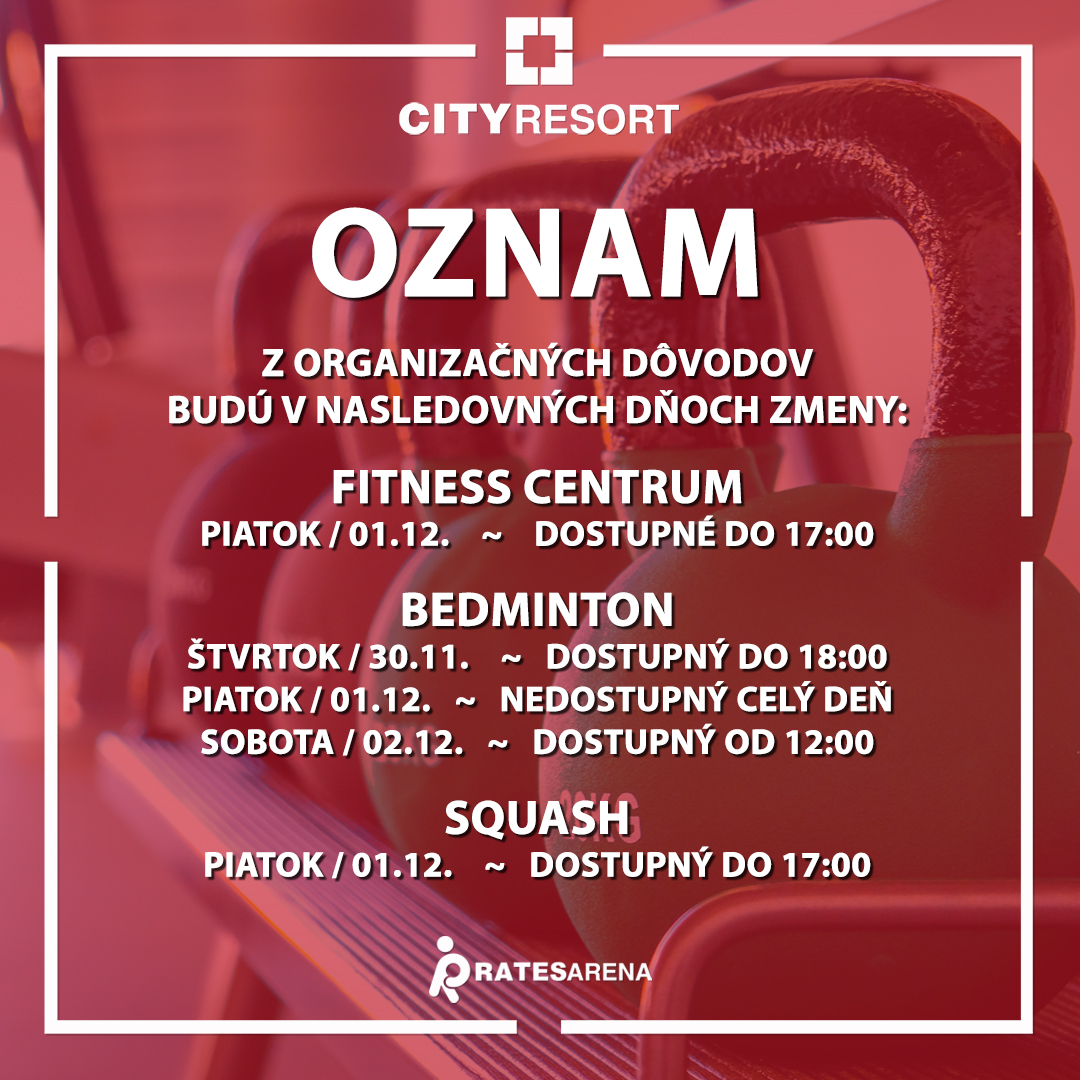 CITYRESORT

OZNAM

Z ORGANIZAČNÝCH DÔVODOV BUDÚ V NASLEDOVNÝCH DŇOCH ZMENY:

FITNESS CENTRUM
PIATOK / 01.12. ~ DOSTUPNÉ DO 17:00

BEDMINTON
ŠTVRTOK / 30.11. ~ DOSTUPNÝ DO 18:00
PIATOK / 01.12. ~ NEDOSTUPNÝ CELÝ DEŇ
SOBOTA / 02.12. ~ DOSTUPNÝ OD 12:00

SQUASH
PIATOK / 01.12. ~ DOSTUPNÝ DO 17:00

RATESARENA